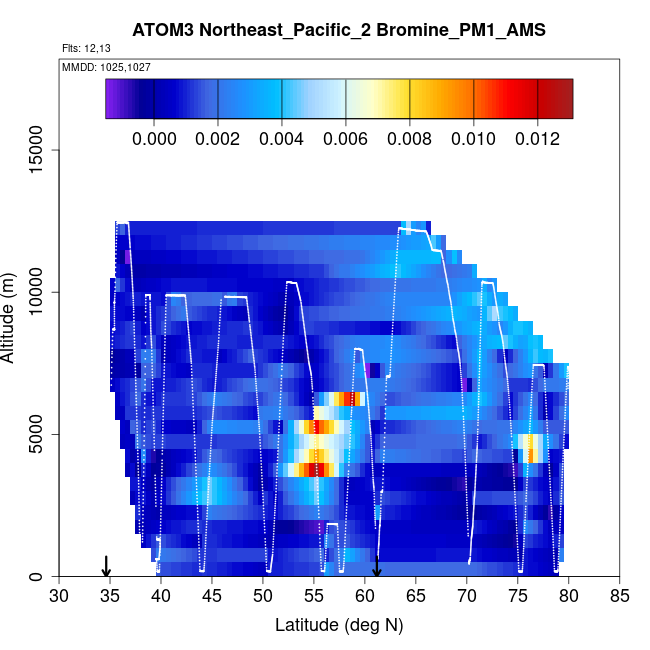 ATOM3 Northeast_Pacific_2 Bromine_PM1_AMS

Flts: 12,13

MMDD: 1025,1027

0.000 0.002 0.004 0.006 0.008 0.010 0.012

Altitude (m)

15000

10000

5000

0

30 35 40 45 50 55 60 65 70 75 80 85

Latitude (deg N)